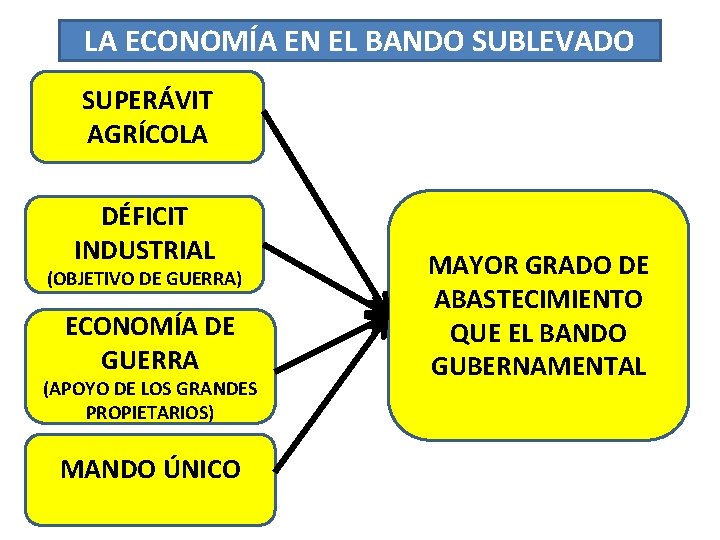 LA ECONOMÍA EN EL BANDO SUBLEVADO

SUPERÁVIT AGRÍCOLA

DÉFICIT INDUSTRIAL
(OBJETIVO DE GUERRA)

ECONOMÍA DE GUERRA
(APOYO DE LOS GRANDES PROPIETARIOS)

MANDO ÚNICO

MAYOR GRADO DE ABASTECIMIENTO QUE EL BANDO GUBERNAMENTAL